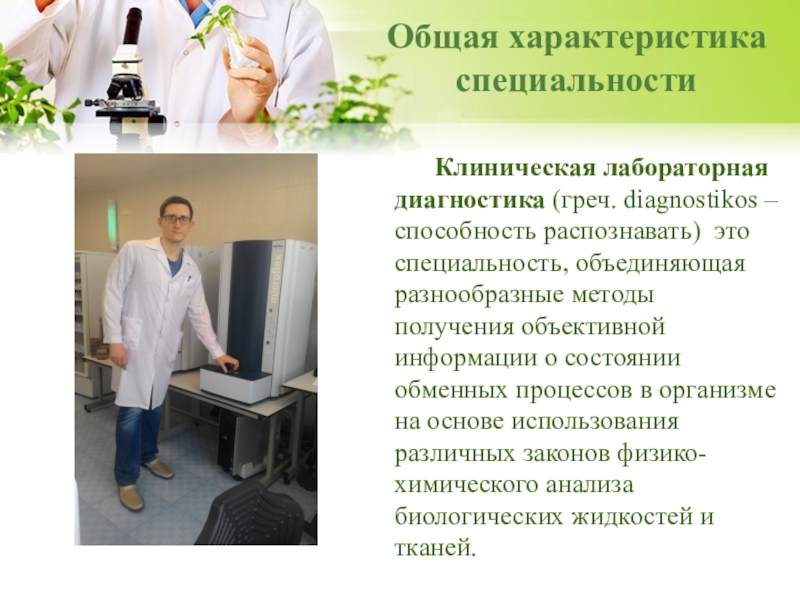 Общая характеристика специальности

Клиническая лабораторная диагностика (греч. diagnostikos – способность распознавать) это специальность, объединяющая разнообразные методы получения объективной информации о состоянии обменных процессов в организме на основе использования различных законов физико-химического анализа биологических жидкостей и тканей.